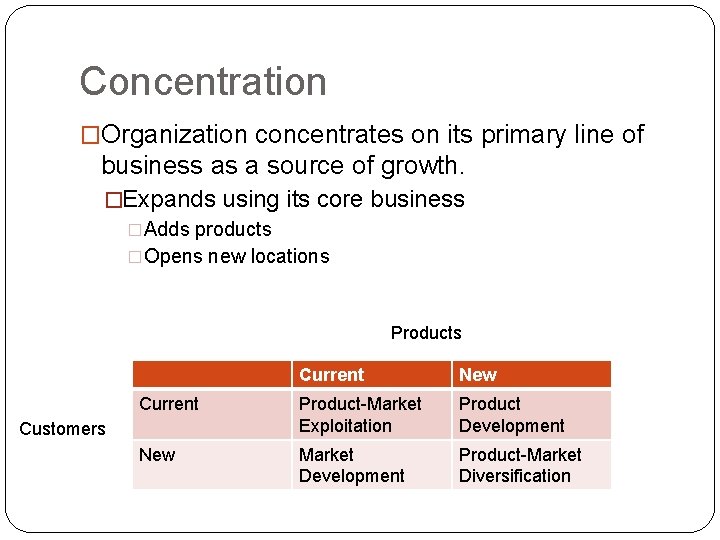 Concentration

□Organization concentrates on its primary line of business as a source of growth.

□Expands using its core business

□Adds products

□Opens new locations

Products

Customers

| | Current | New |
|---|---|---|
| Current | Product-Market Exploitation | Product Development |
| New | Market Development | Product-Market Diversification |